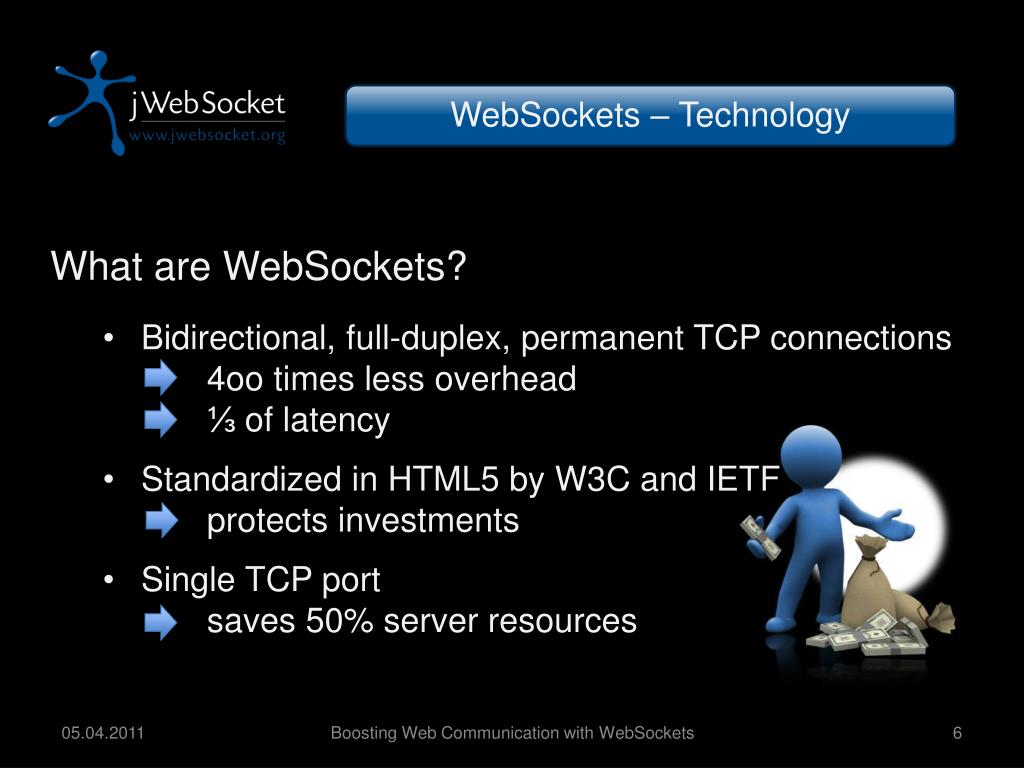 jWebSocket
www.jwebsocket.org

WebSockets – Technology

What are WebSockets?

• Bidirectional, full-duplex, permanent TCP connections
4oo times less overhead
⅓ of latency

• Standardized in HTML5 by W3C and IETF
protects investments

• Single TCP port
saves 50% server resources

05.04.2011

Boosting Web Communication with WebSockets

6